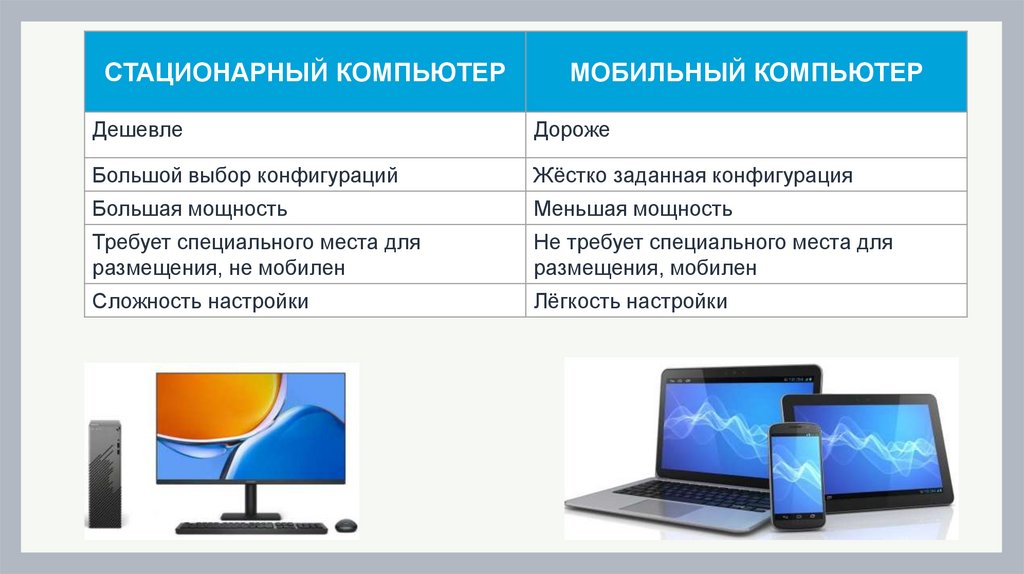 | СТАЦИОНАРНЫЙ КОМПЬЮТЕР | МОБИЛЬНЫЙ КОМПЬЮТЕР |
|---|---|
| Дешевле | Дороже |
| Большой выбор конфигураций | Жёстко заданная конфигурация |
| Большая мощность | Меньшая мощность |
| Требует специального места для размещения, не мобилен | Не требует специального места для размещения, мобилен |
| Сложность настройки | Лёгкость настройки |